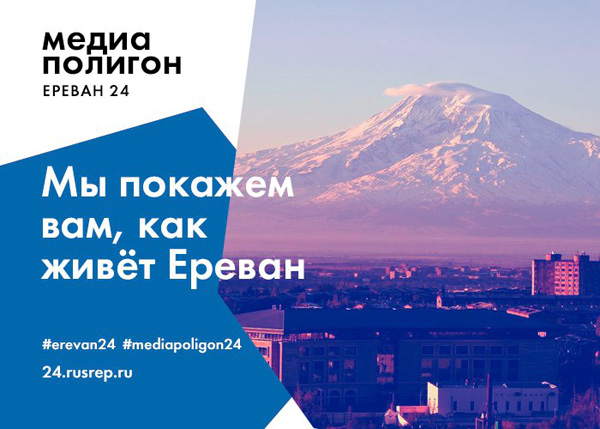 медиа
полигон
ЕРЕВАН 24

Мы покажем вам, как живёт Ереван

#erevan24 #mediapoligon24
24.rusrep.ru